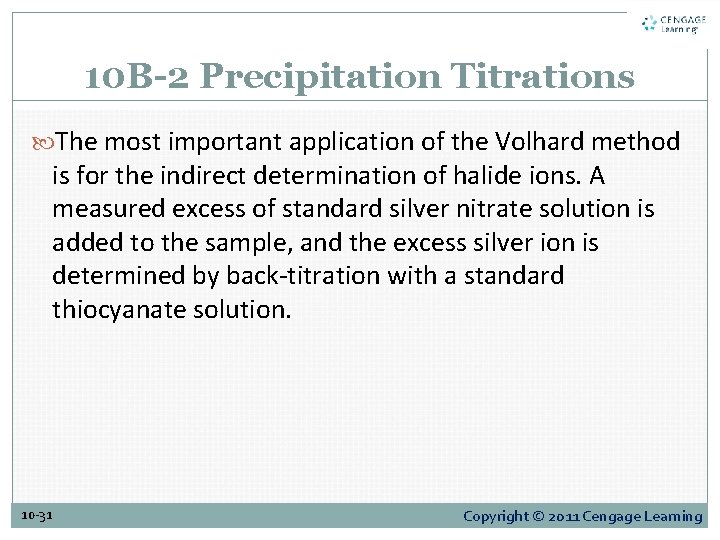 CENGAGE Learning

10B-2 Precipitation Titrations

The most important application of the Volhard method is for the indirect determination of halide ions. A measured excess of standard silver nitrate solution is added to the sample, and the excess silver ion is determined by back-titration with a standard thiocyanate solution.

10-31

Copyright © 2011 Cengage Learning